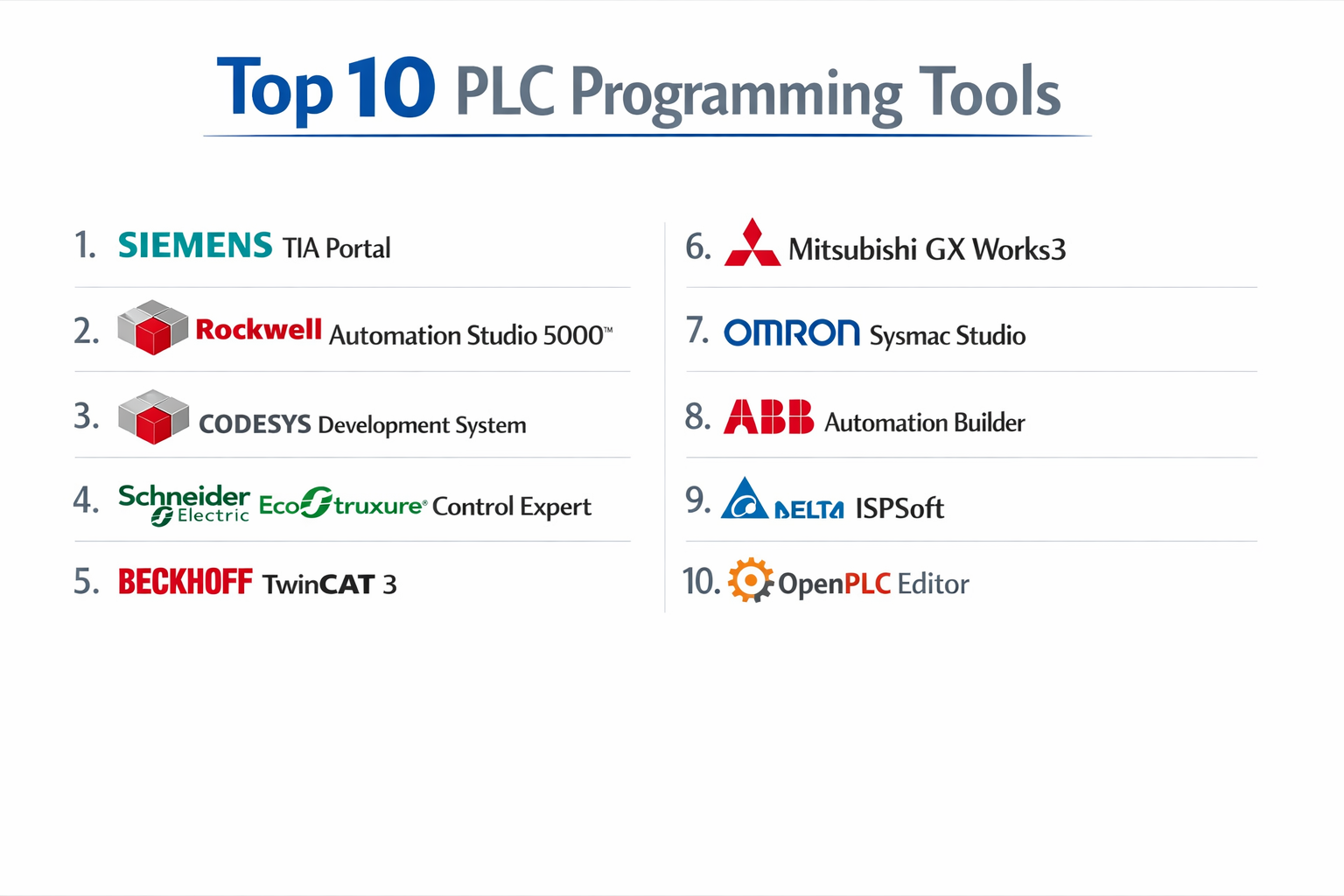 Top 10 PLC Programming Tools

1. SIEMENS TIA Portal

2. Rockwell Automation Studio 5000™

3. CODESYS Development System

4. Schneider Electric EcoStruxure® Control Expert

5. BECKHOFF TwinCAT 3

6. Mitsubishi GX Works3

7. OMRON Sysmac Studio

8. ABB Automation Builder

9. DELTA ISPSoft

10. OpenPLC Editor